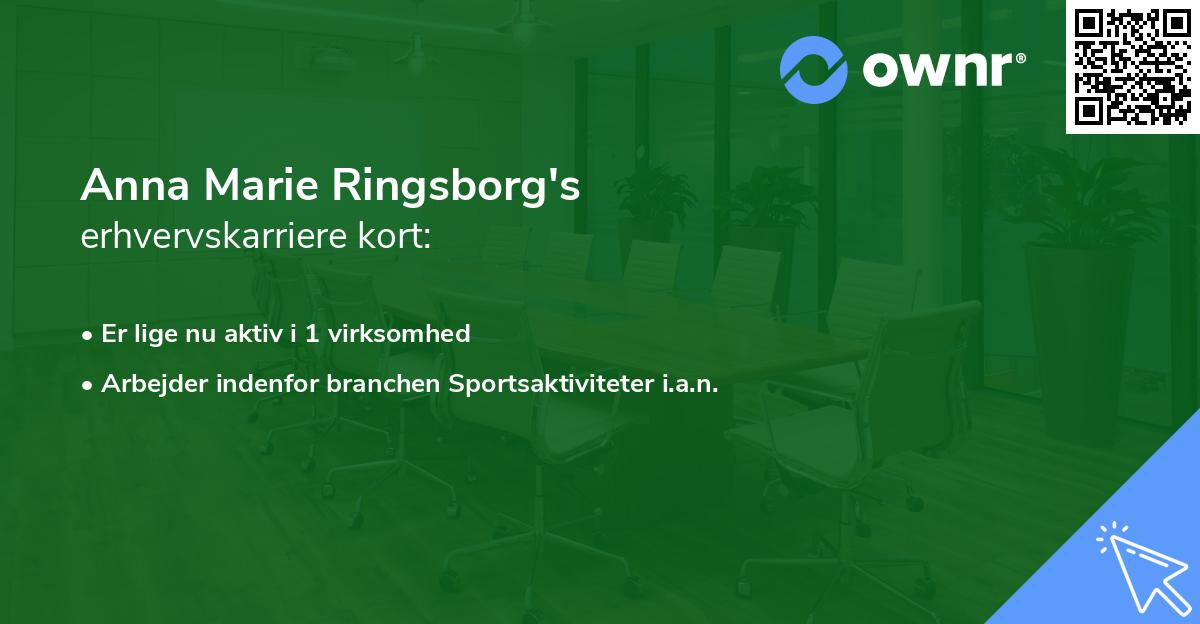 ownr®

Anna Marie Ringsborg's erhvervskarriere kort:

• Er lige nu aktiv i 1 virksomhed

• Arbejder indenfor branchen Sportsaktiviteter i.a.n.